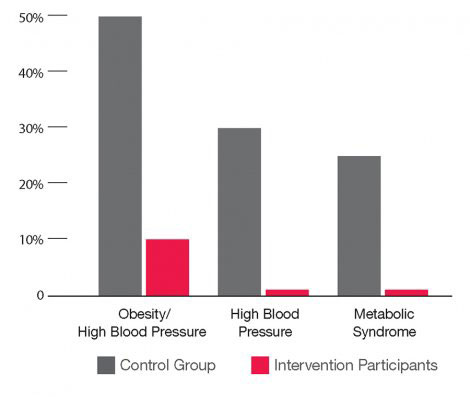 50%
40%
30%
20%
10%
0

Obesity/
High Blood Pressure

High Blood
Pressure

Metabolic
Syndrome

Control Group
Intervention Participants